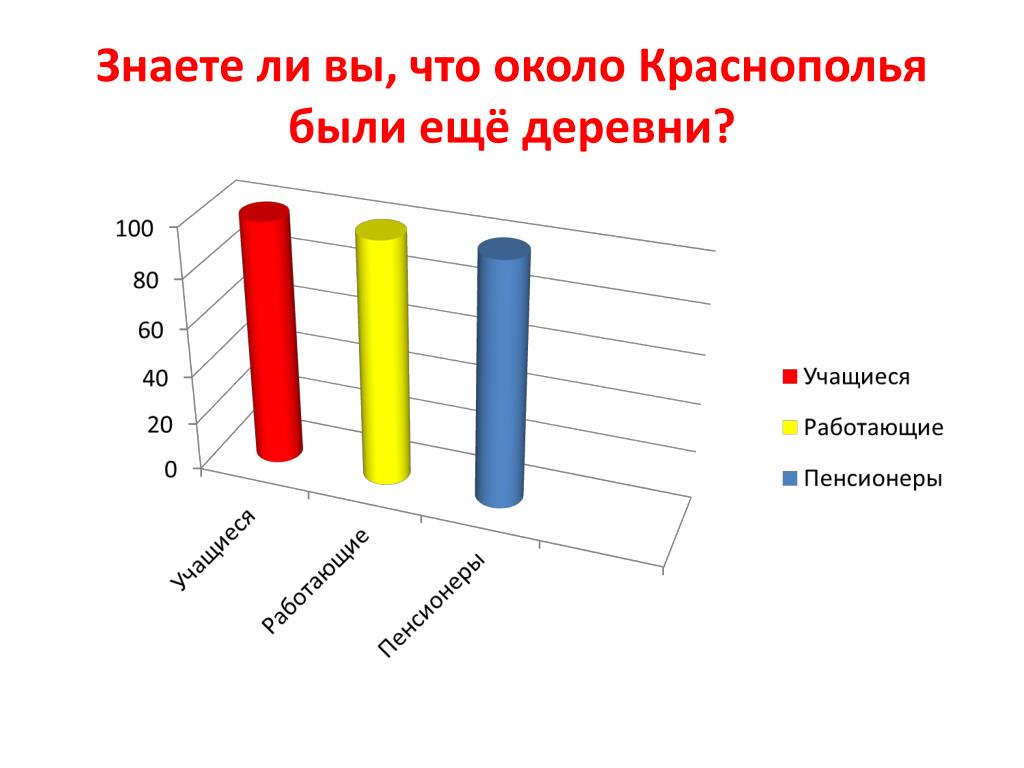 Знаете ли вы, что около Краснополья были ещё деревни?

100
80
60
40
20
0

Учащиеся
Работающие
Пенсионеры

Учащиеся
Работающие
Пенсионеры